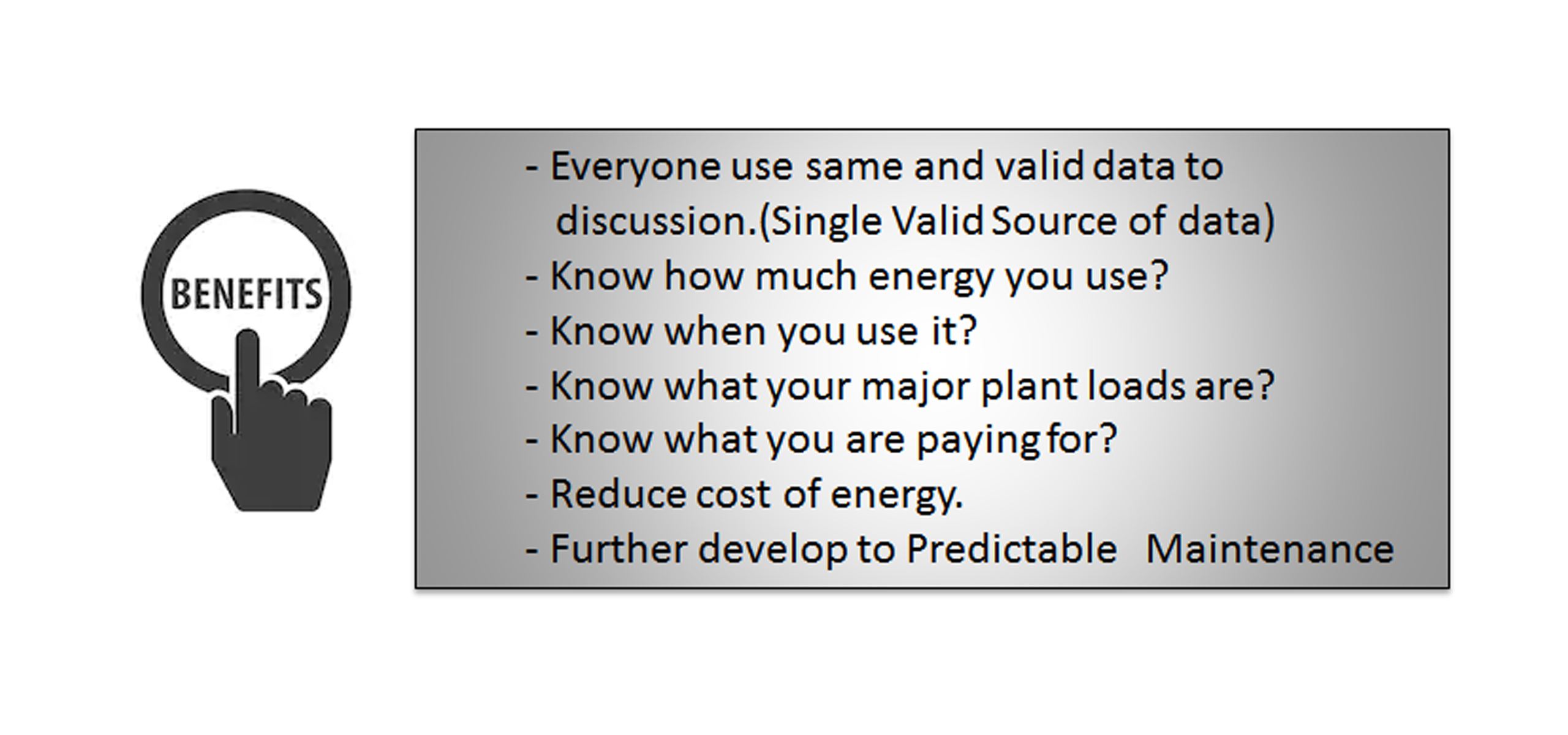 BENEFITS

- Everyone use same and valid data to discussion.(Single Valid Source of data)
- Know how much energy you use?
- Know when you use it?
- Know what your major plant loads are?
- Know what you are paying for?
- Reduce cost of energy.
- Further develop to Predictable Maintenance